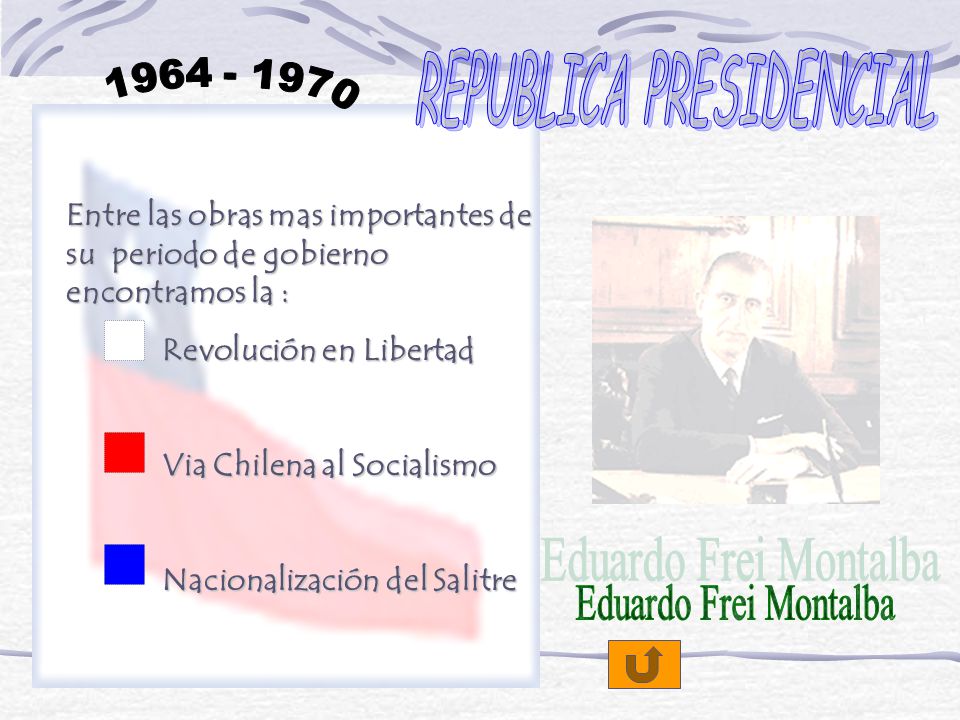 1964 - 1970

REPUBLICA PRESIDENCIAL

Entre las obras mas importantes de su periodo de gobierno encontramos la :

Revolución en Libertad

Via Chilena al Socialismo

Nacionalización del Salitre

Eduardo Frei Montalba

Eduardo Frei Montalba